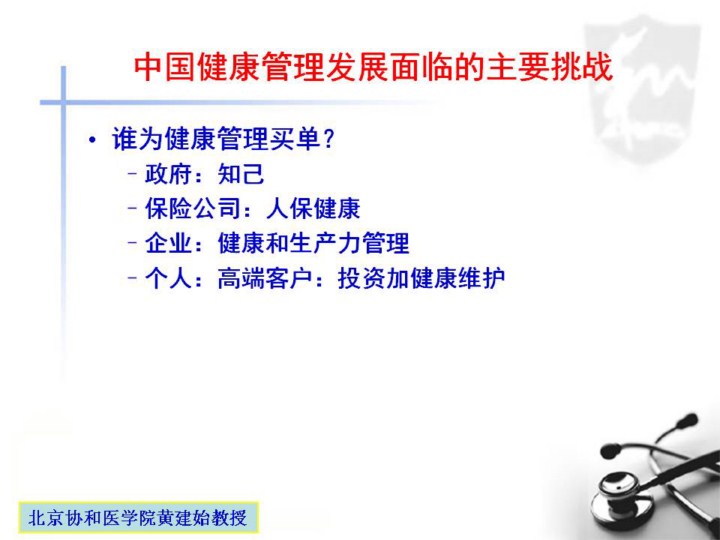 中国健康管理发展面临的主要挑战

• 谁为健康管理买单？
– 政府：知己
– 保险公司：人保健康
– 企业：健康和生产力管理
– 个人：高端客户：投资加健康维护

北京协和医学院黄建始教授